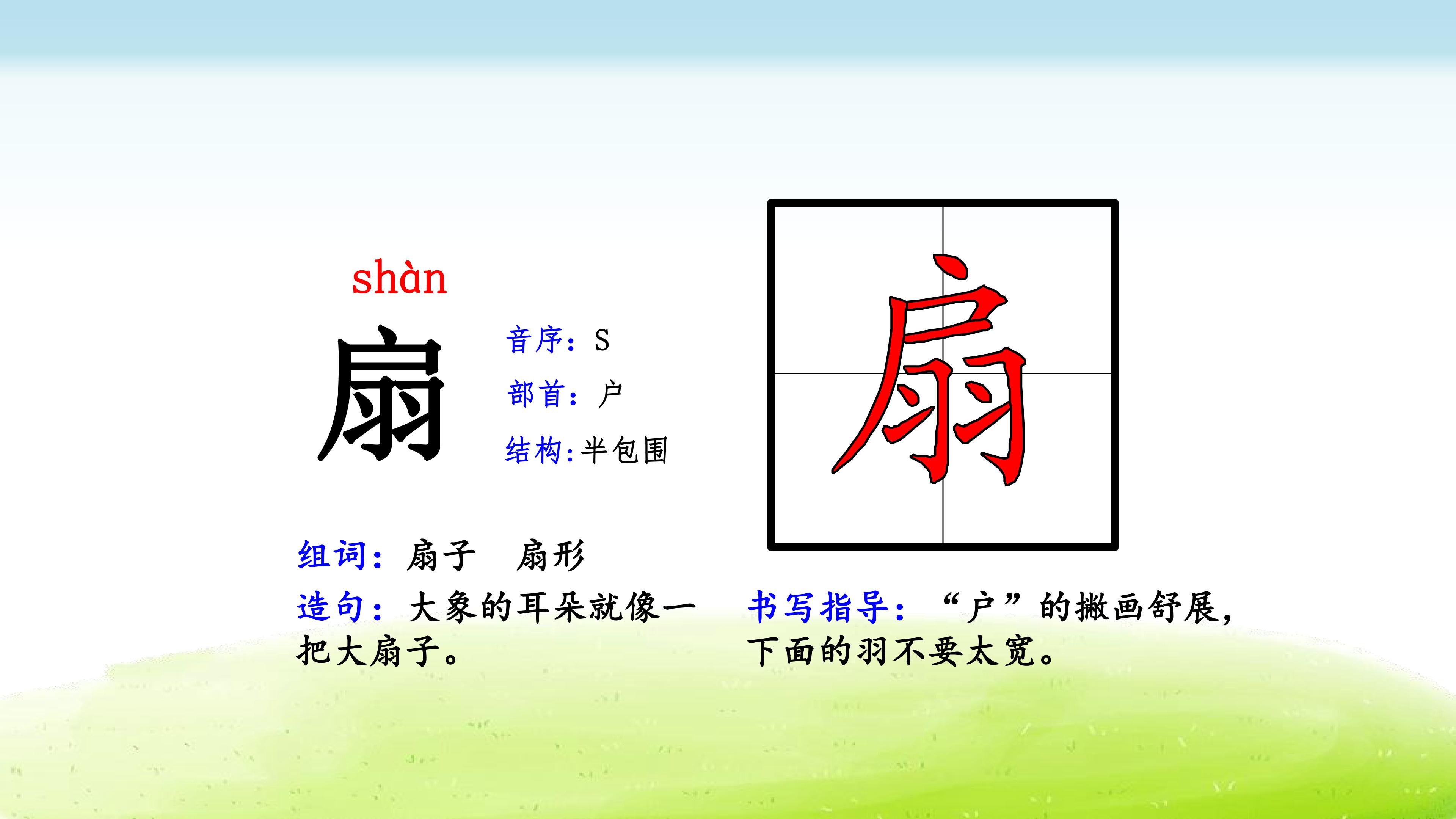 shàn

扇

音序：S

部首：户

结构：半包围

扇

组词：扇子　扇形

造句：大象的耳朵就像一把大扇子。

书写指导：“户”的撇画舒展，下面的羽不要太宽。